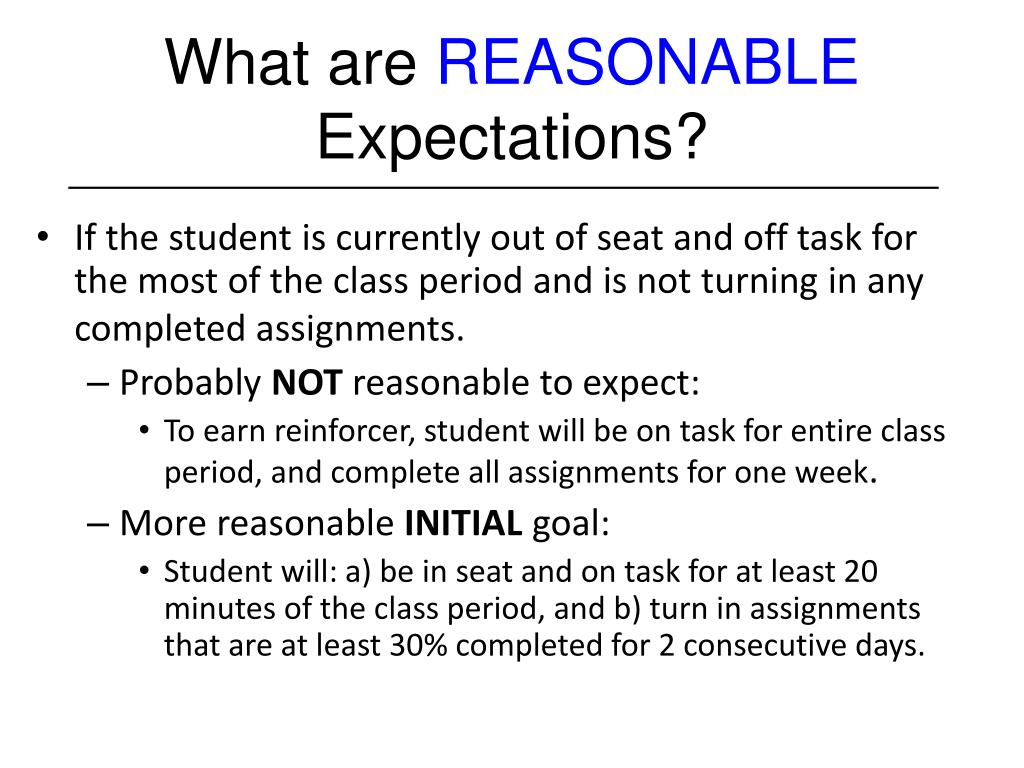 What are REASONABLE Expectations?

• If the student is currently out of seat and off task for the most of the class period and is not turning in any completed assignments.

– Probably NOT reasonable to expect:

• To earn reinforcer, student will be on task for entire class period, and complete all assignments for one week.

– More reasonable INITIAL goal:

• Student will: a) be in seat and on task for at least 20 minutes of the class period, and b) turn in assignments that are at least 30% completed for 2 consecutive days.